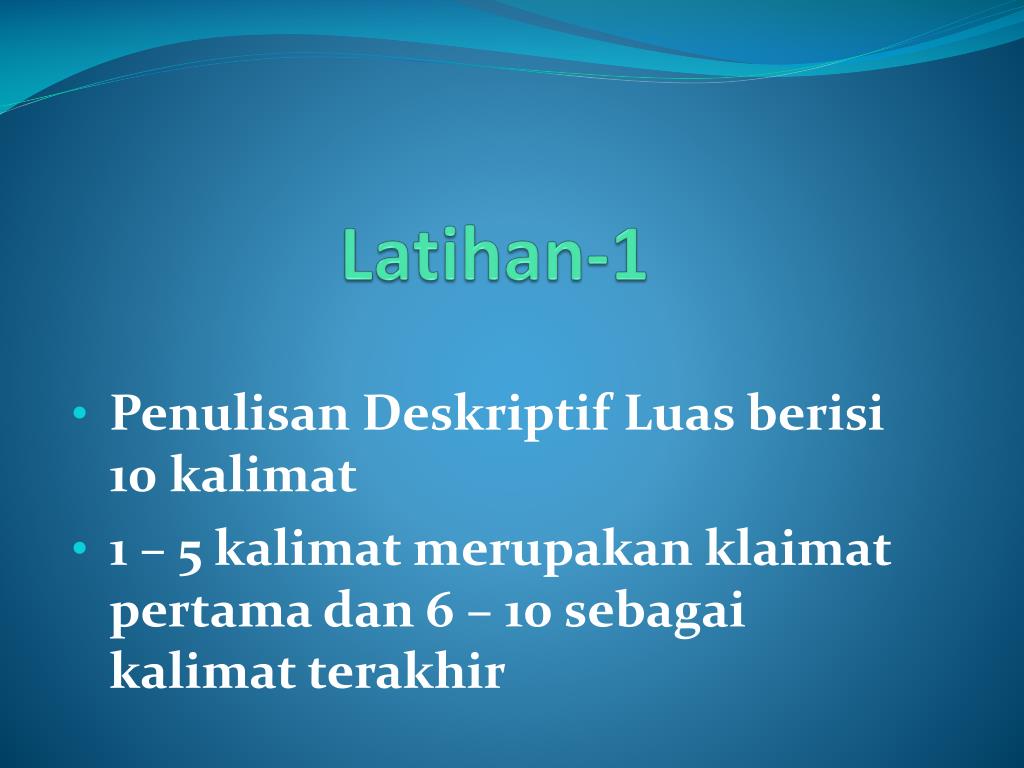 Latihan-1

• Penulisan Deskriptif Luas berisi 10 kalimat

• 1 – 5 kalimat merupakan klaimat pertama dan 6 – 10 sebagai kalimat terakhir